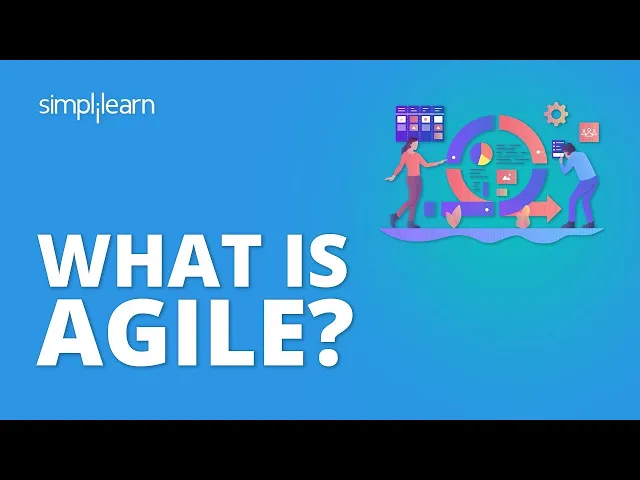 simplilearn

WHAT IS AGILE?